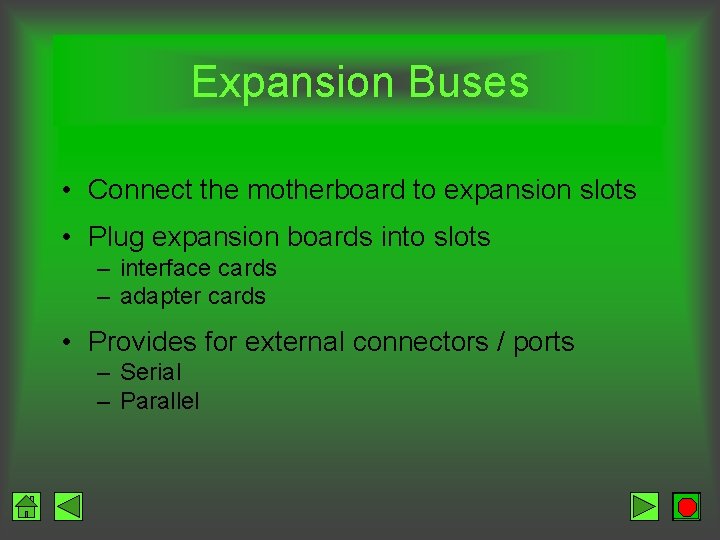 Expansion Buses

• Connect the motherboard to expansion slots
• Plug expansion boards into slots
– interface cards
– adapter cards
• Provides for external connectors / ports
– Serial
– Parallel